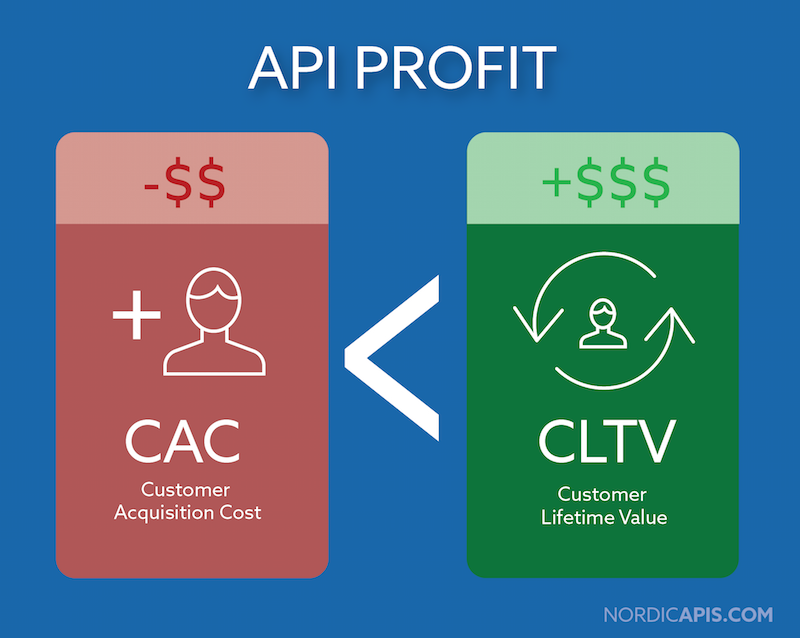 API PROFIT

-$$

+

CAC

Customer Acquisition Cost

<

+$$$

CLTV

Customer Lifetime Value

NORDICAPIS.COM